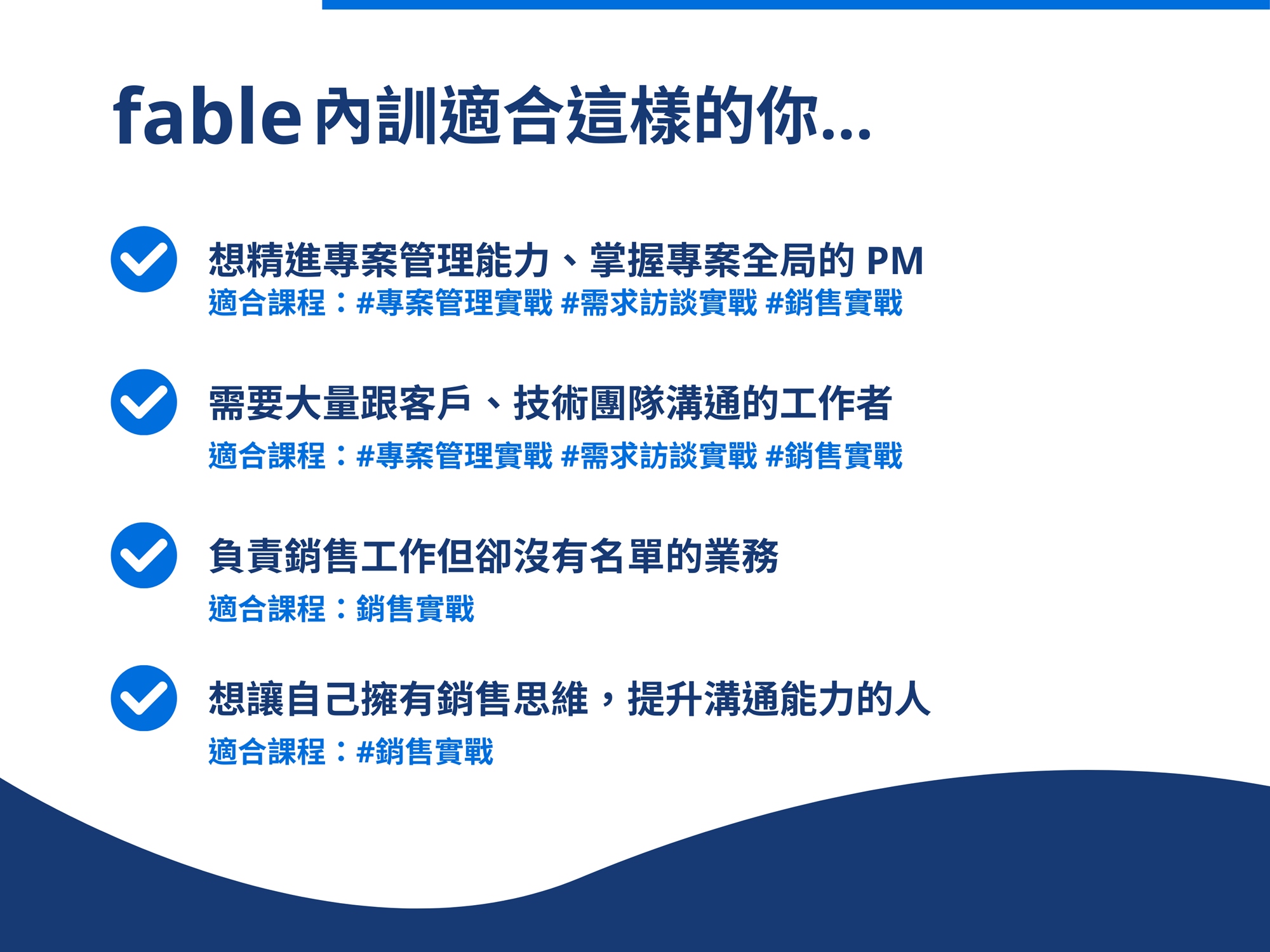 fable 內訓適合這樣的你...

想精進專案管理能力、掌握專案全局的 PM
適合課程：#專案管理實戰 #需求訪談實戰 #銷售實戰

需要大量跟客戶、技術團隊溝通的工作者
適合課程：#專案管理實戰 #需求訪談實戰 #銷售實戰

負責銷售工作但卻沒有名單的業務
適合課程：銷售實戰

想讓自己擁有銷售思維，提升溝通能力的人
適合課程：#銷售實戰